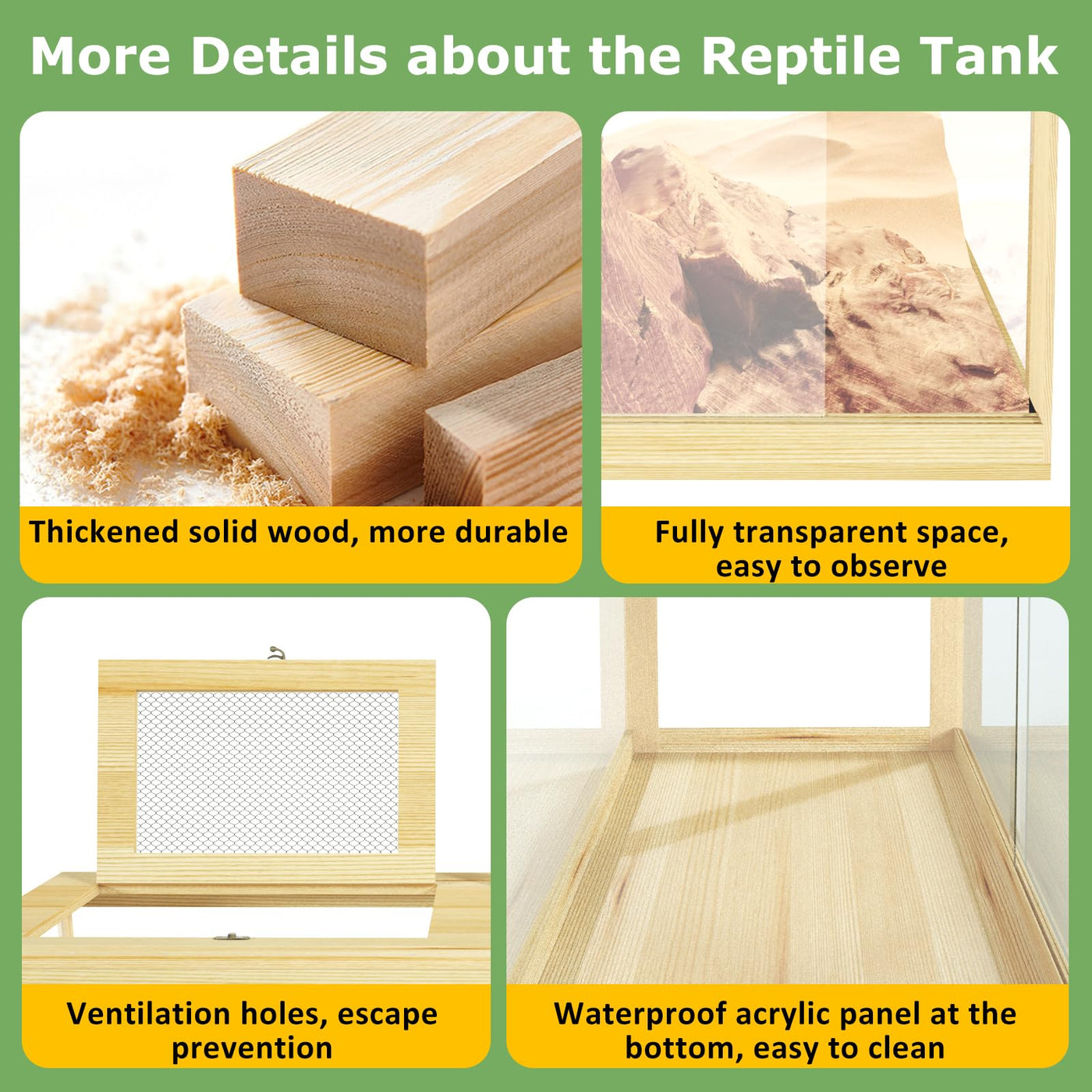 More Details about the Reptile Tank

Thickened solid wood, more durable

Fully transparent space, easy to observe

Ventilation holes, escape prevention

Waterproof acrylic panel at the bottom, easy to clean